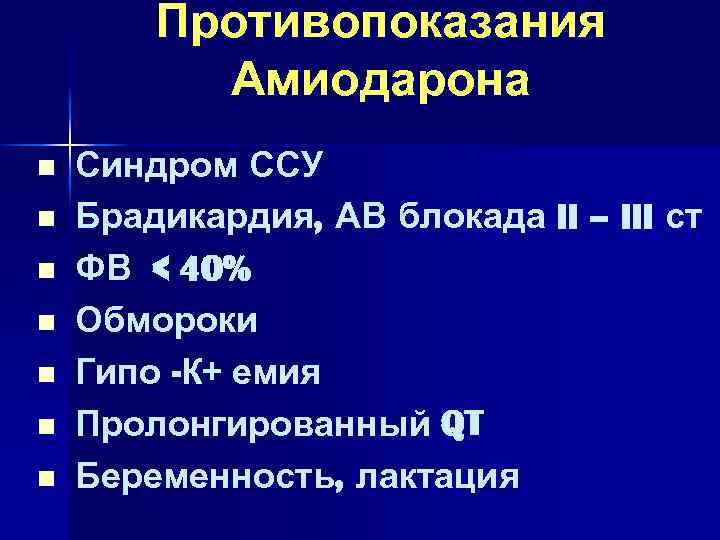 Противопоказания Амиодарона

- Синдром ССУ
- Брадикардия, АВ блокада II – III ст
- ФВ < 40%
- Обмороки
- Гипо -К+ емия
- Пролонгированный QT
- Беременность, лактация